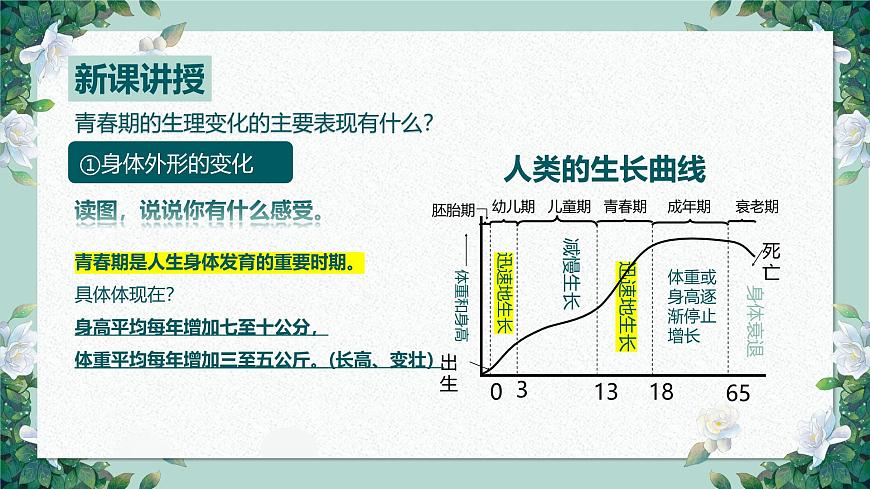 新课讲授

青春期的生理变化的主要表现有什么？

①身体外形的变化

读图，说说你有什么感受。

青春期是人生身体发育的重要时期。

具体体现在？

身高平均每年增加七至十公分，

体重平均每年增加三至五公斤。（长高、变壮）

人类的生长曲线

胚胎期 幼儿期 儿童期 青春期 成年期 衰老期

体重和身高

迅速地生长

减慢生长

迅速地生长

体重或身高逐渐停止增长

身体衰退

死亡

出生

0 3 13 18 65